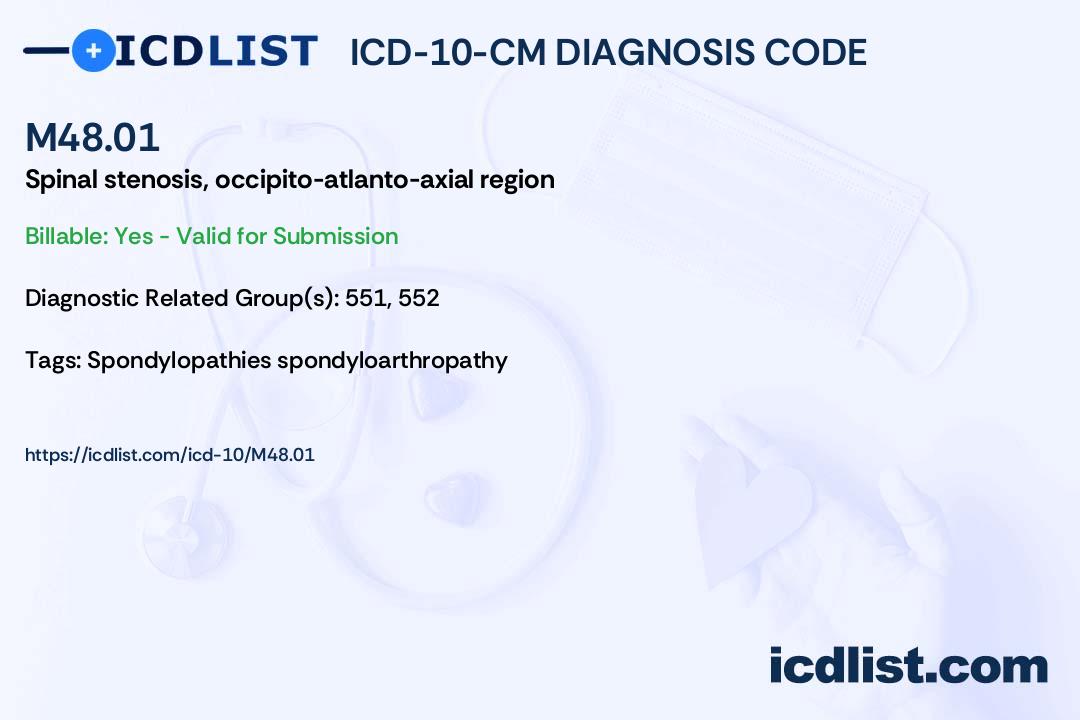 ICDLIST ICD-10-CM DIAGNOSIS CODE

M48.01

Spinal stenosis, occipito-atlanto-axial region

Billable: Yes - Valid for Submission

Diagnostic Related Group(s): 551, 552

Tags: Spondylopathies spondyloarthropathy

https://icdlist.com/icd-10/M48.01

icdlist.com